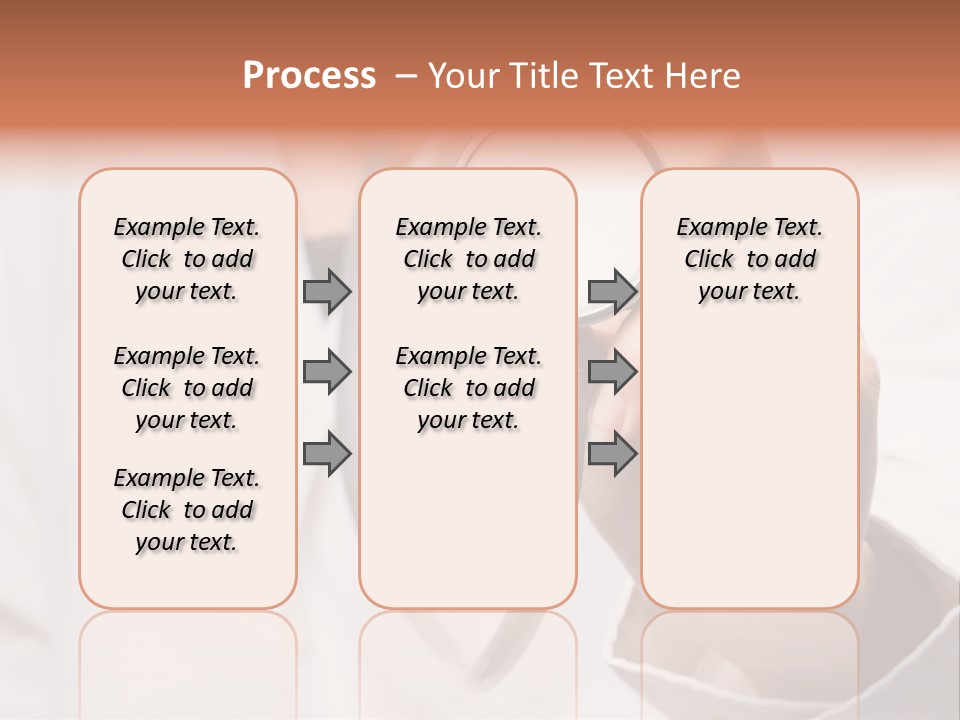 Process – Your Title Text Here

Example Text. Click to add your text.

Example Text. Click to add your text.

Example Text. Click to add your text.

Example Text. Click to add your text.

Example Text. Click to add your text.

Example Text. Click to add your text.